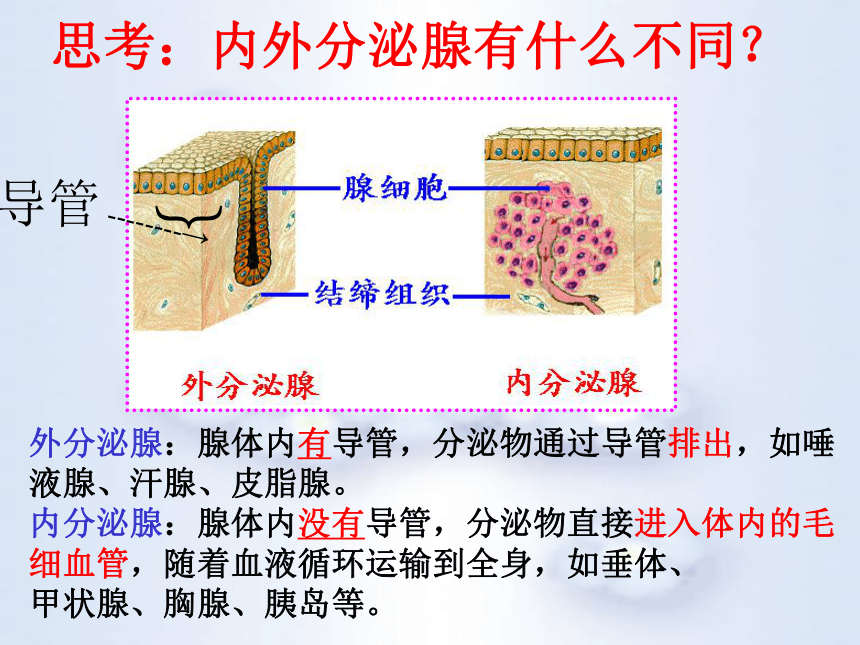 思考：内外分泌腺有什么不同？

导管

腺细胞

结缔组织

外分泌腺

内分泌腺

外分泌腺：腺体内有导管，分泌物通过导管排出，如唾液腺、汗腺、皮脂腺。
内分泌腺：腺体内没有导管，分泌物直接进入体内的毛细血管，随着血液循环运输到全身，如垂体、甲状腺、胸腺、胰岛等。